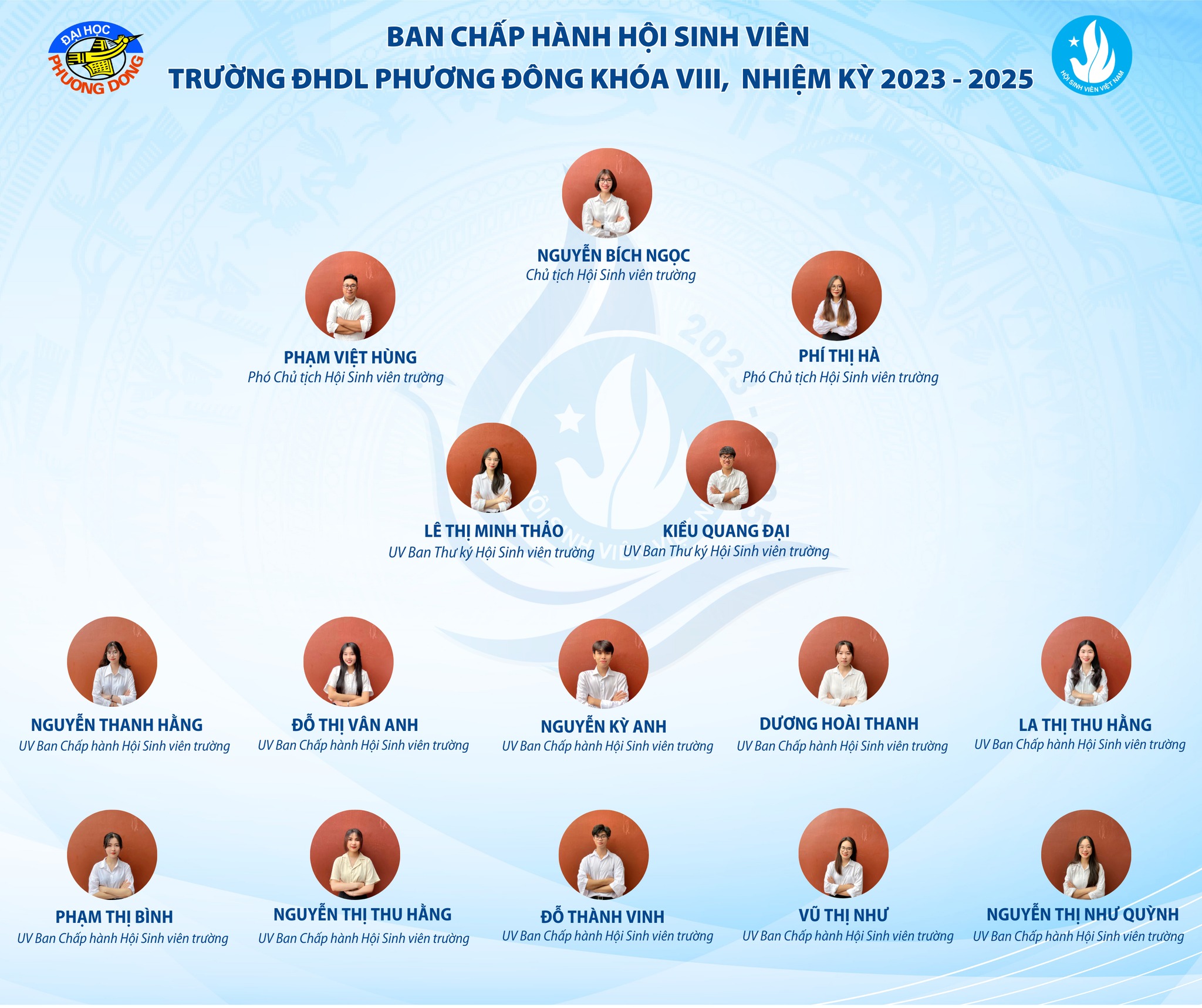 ĐẠI HỌC PHUONG DONG

BAN CHẤP HÀNH HỘI SINH VIÊN
TRƯỜNG ĐHDL PHƯƠNG ĐÔNG KHÓA VIII, NHIỆM KỲ 2023 - 2025

HỘI SINH VIÊN VIỆT NAM

NGUYỄN BÍCH NGỌC
Chủ tịch Hội Sinh viên trường

PHẠM VIỆT HÙNG
Phó Chủ tịch Hội Sinh viên trường

PHÍ THỊ HÀ
Phó Chủ tịch Hội Sinh viên trường

LÊ THỊ MINH THẢO
UV Ban Thư ký Hội Sinh viên trường

KIỀU QUANG ĐẠI
UV Ban Thư ký Hội Sinh viên trường

NGUYỄN THANH HẰNG
UV Ban Chấp hành Hội Sinh viên trường

ĐỖ THỊ VÂN ANH
UV Ban Chấp hành Hội Sinh viên trường

NGUYỄN KỲ ANH
UV Ban Chấp hành Hội Sinh viên trường

DƯƠNG HOÀI THANH
UV Ban Chấp hành Hội Sinh viên trường

LA THỊ THU HẰNG
UV Ban Chấp hành Hội Sinh viên trường

PHẠM THỊ BÌNH
UV Ban Chấp hành Hội Sinh viên trường

NGUYỄN THỊ THU HẰNG
UV Ban Chấp hành Hội Sinh viên trường

ĐỖ THÀNH VINH
UV Ban Chấp hành Hội Sinh viên trường

VŨ THỊ NHƯ
UV Ban Chấp hành Hội Sinh viên trường

NGUYỄN THỊ NHƯ QUỲNH
UV Ban Chấp hành Hội Sinh viên trường